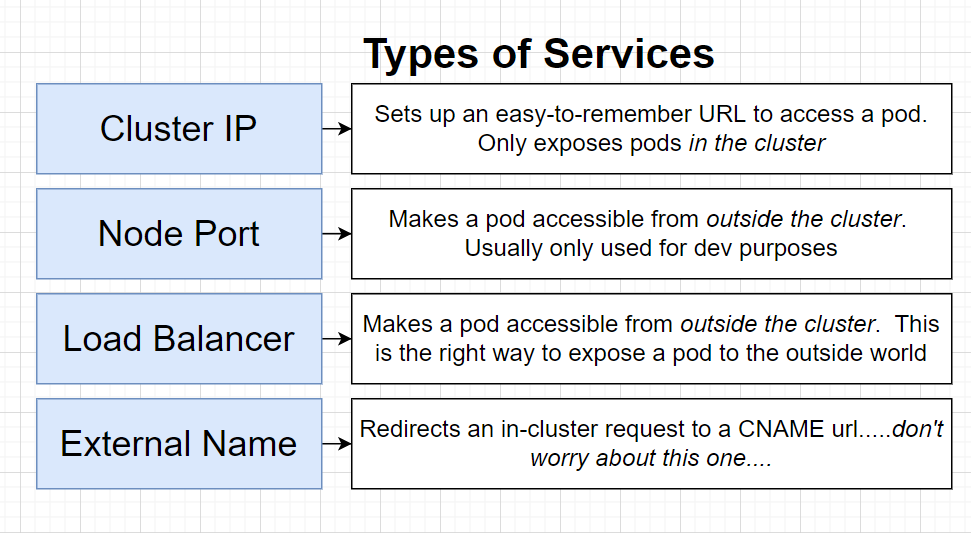 Types of Services

Cluster IP

Sets up an easy-to-remember URL to access a pod. Only exposes pods in the cluster

Node Port

Makes a pod accessible from outside the cluster. Usually only used for dev purposes

Load Balancer

Makes a pod accessible from outside the cluster. This is the right way to expose a pod to the outside world

External Name

Redirects an in-cluster request to a CNAME url.....don't worry about this one....